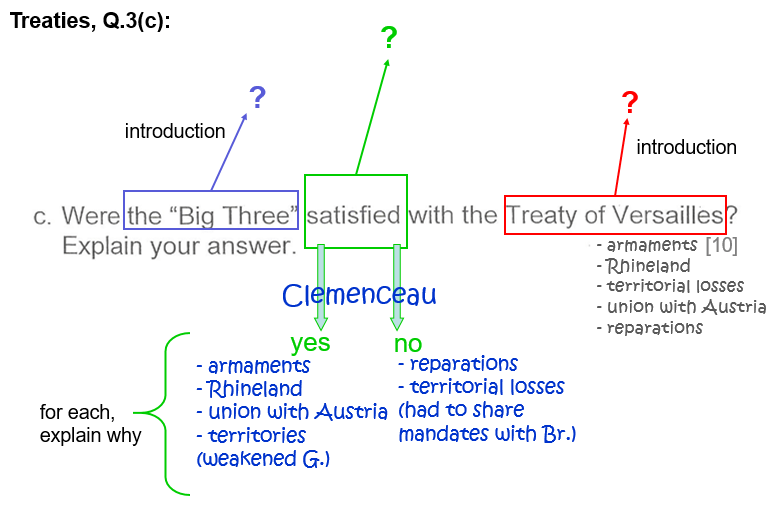 Treaties, Q.3(c):

?

?

introduction

?

introduction

c. Were the “Big Three” satisfied with the Treaty of Versailles? Explain your answer. [10]

- armaments
- Rhineland
- territorial losses
- union with Austria
- reparations

Clemenceau

yes
- armaments
- Rhineland
- union with Austria
- territories (weakened G.)

no
- reparations
- territorial losses (had to share mandates with Br.)

for each, explain why